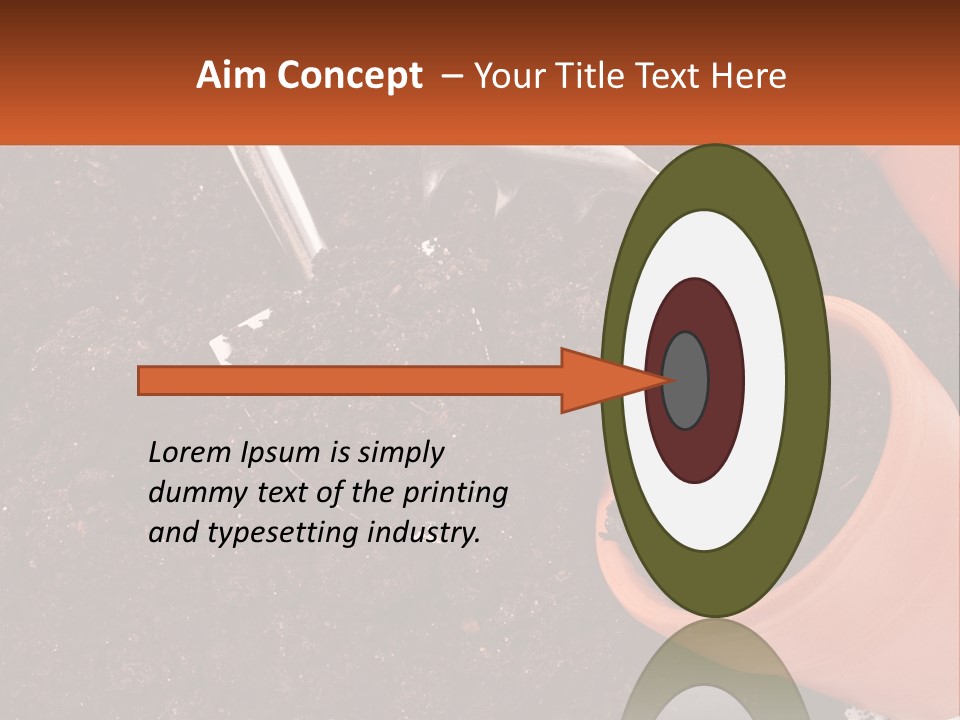 Aim Concept – Your Title Text Here

Lorem Ipsum is simply dummy text of the printing and typesetting industry.